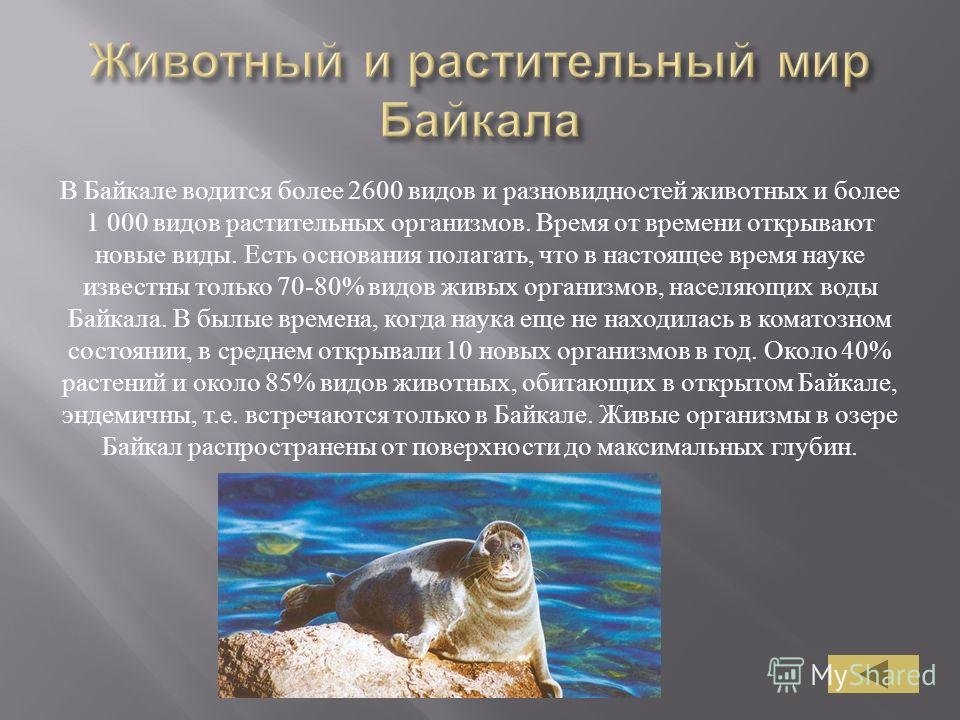 Животный и растительный мир Байкала

В Байкале водится более 2600 видов и разновидностей животных и более 1 000 видов растительных организмов. Время от времени открывают новые виды. Есть основания полагать, что в настоящее время науке известны только 70-80% видов живых организмов, населяющих воды Байкала. В былые времена, когда наука еще не находилась в коматозном состоянии, в среднем открывали 10 новых организмов в год. Около 40% растений и около 85% видов животных, обитающих в открытом Байкале, эндемичны, т.е. встречаются только в Байкале. Живые организмы в озере Байкал распространены от поверхности до максимальных глубин.

MyShared